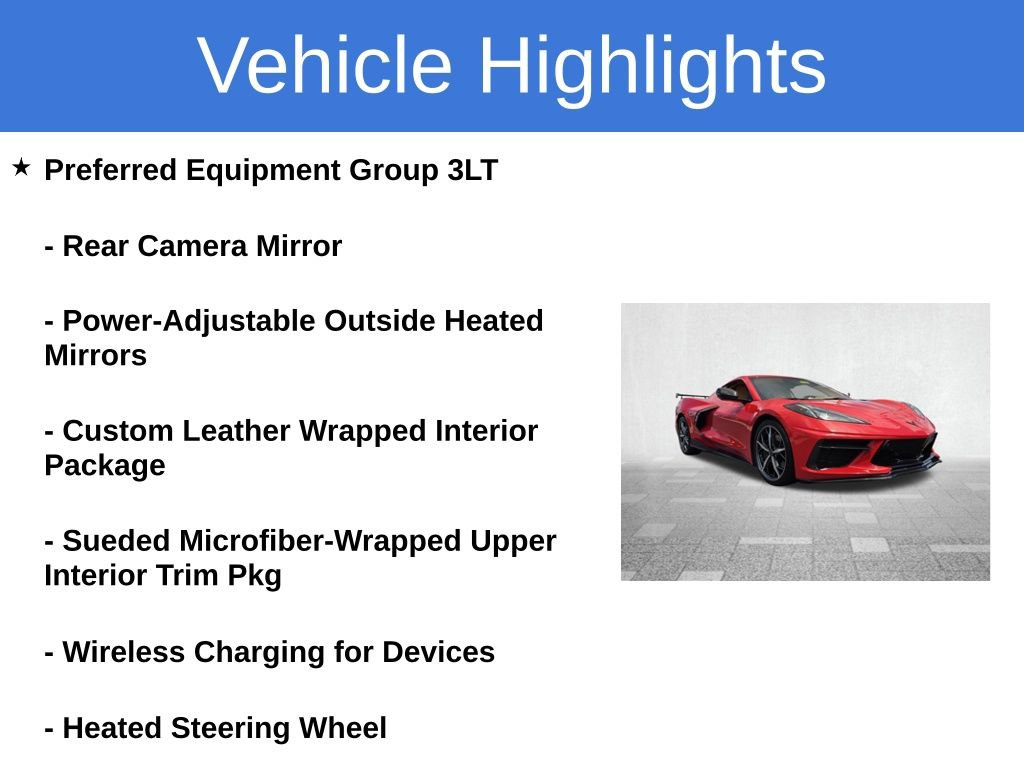 Vehicle Highlights

★ Preferred Equipment Group 3LT

- Rear Camera Mirror

- Power-Adjustable Outside Heated Mirrors

- Custom Leather Wrapped Interior Package

- Sueded Microfiber-Wrapped Upper Interior Trim Pkg

- Wireless Charging for Devices

- Heated Steering Wheel